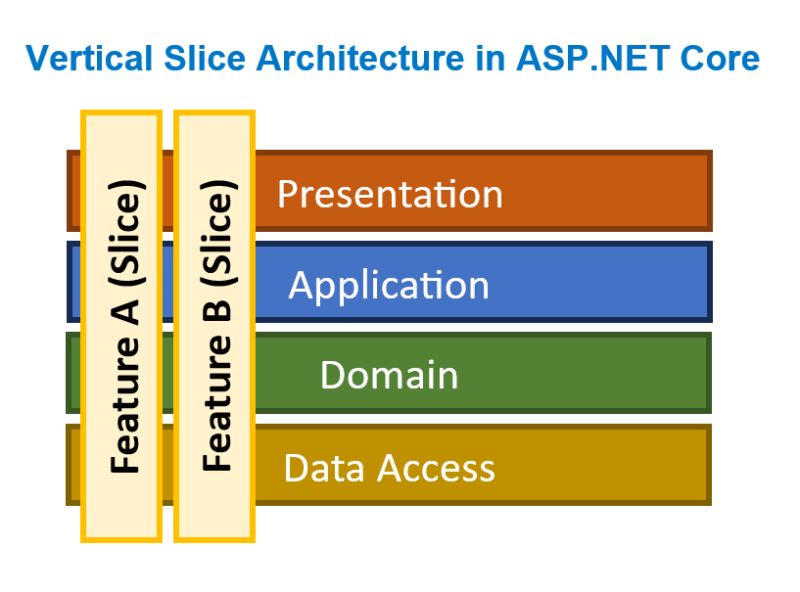 Vertical Slice Architecture in ASP.NET Core

Feature A (Slice)

Feature B (Slice)

Presentation

Application

Domain

Data Access